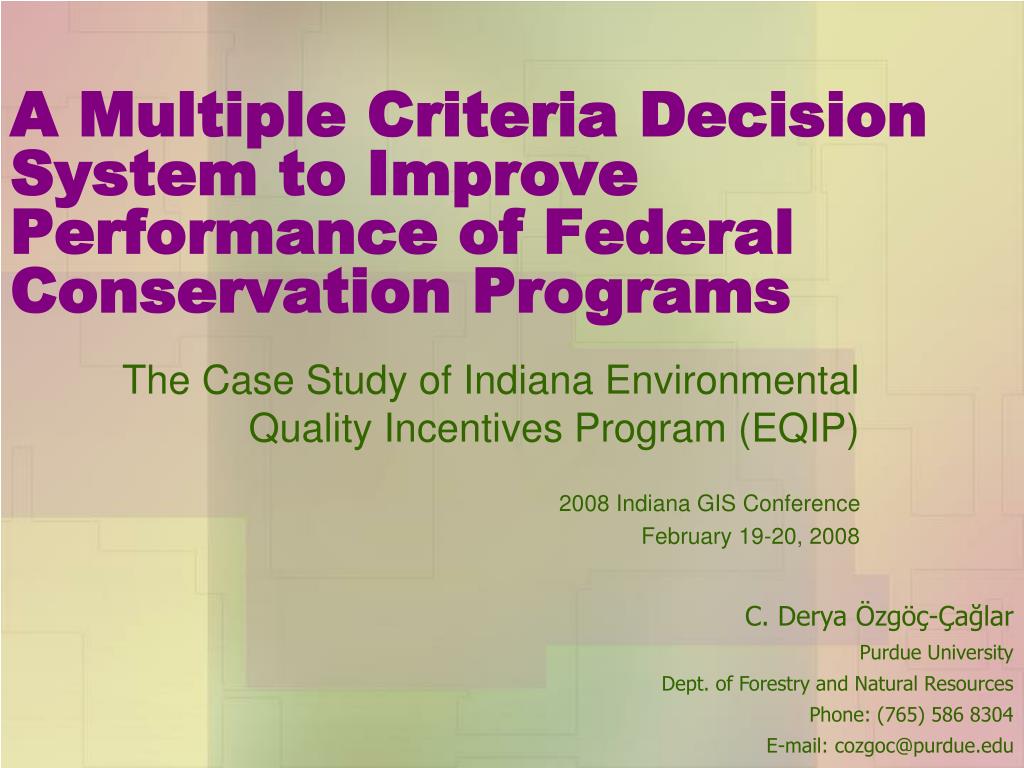 A Multiple Criteria Decision System to Improve Performance of Federal Conservation Programs

The Case Study of Indiana Environmental Quality Incentives Program (EQIP)

2008 Indiana GIS Conference
February 19-20, 2008

C. Derya Özgöç-Çağlar
Purdue University
Dept. of Forestry and Natural Resources
Phone: (765) 586 8304
E-mail: cozgoc@purdue.edu